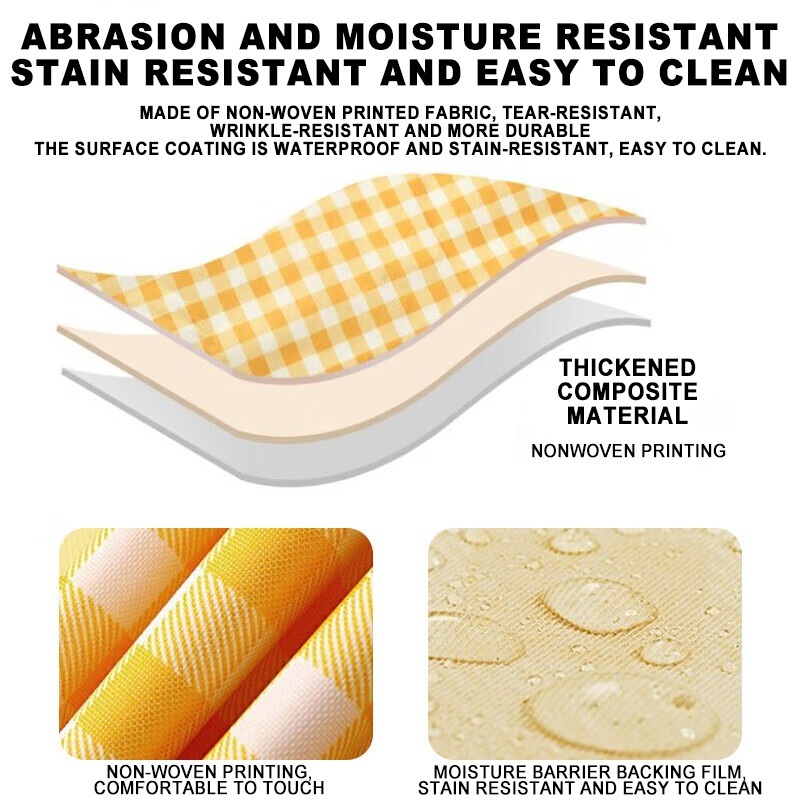 ABRASION AND MOISTURE RESISTANT
STAIN RESISTANT AND EASY TO CLEAN

MADE OF NON-WOVEN PRINTED FABRIC, TEAR-RESISTANT, WRINKLE-RESISTANT AND MORE DURABLE
THE SURFACE COATING IS WATERPROOF AND STAIN-RESISTANT, EASY TO CLEAN.

THICKENED COMPOSITE MATERIAL

NONWOVEN PRINTING

NON-WOVEN PRINTING, COMFORTABLE TO TOUCH

MOISTURE BARRIER BACKING FILM, STAIN RESISTANT AND EASY TO CLEAN